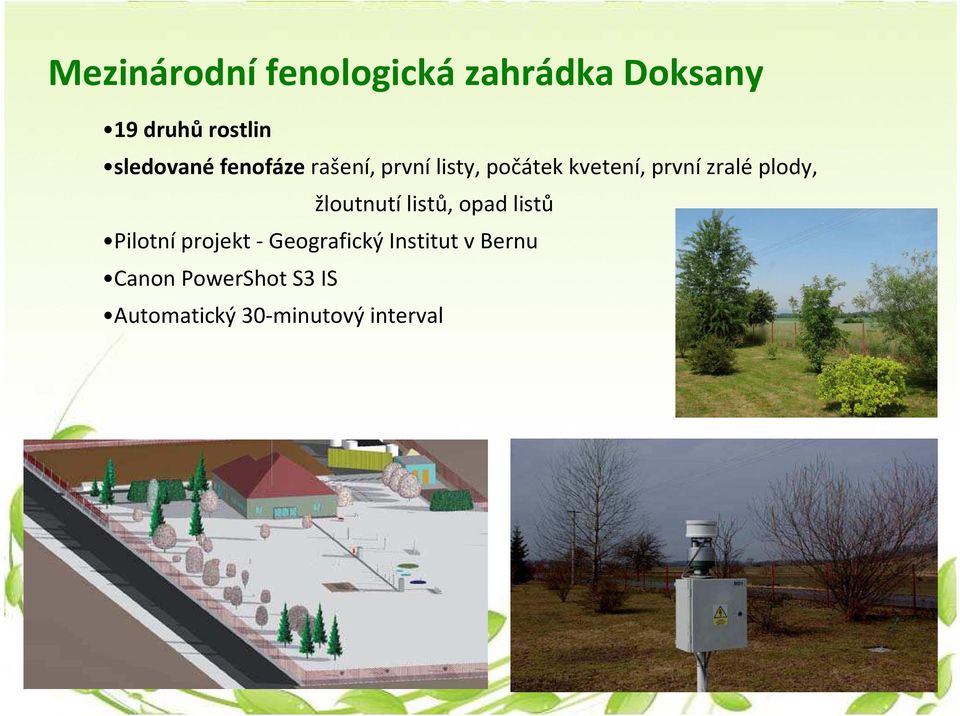 Mezinárodní fenologická zahrádka Doksany

•19 druhů rostlin

•sledované fenofáze rašení, první listy, počátek kvetení, první zralé plody, žloutnutí listů, opad listů

•Pilotní projekt - Geografický Institut v Bernu

•Canon PowerShot S3 IS

•Automatický 30-minutový interval